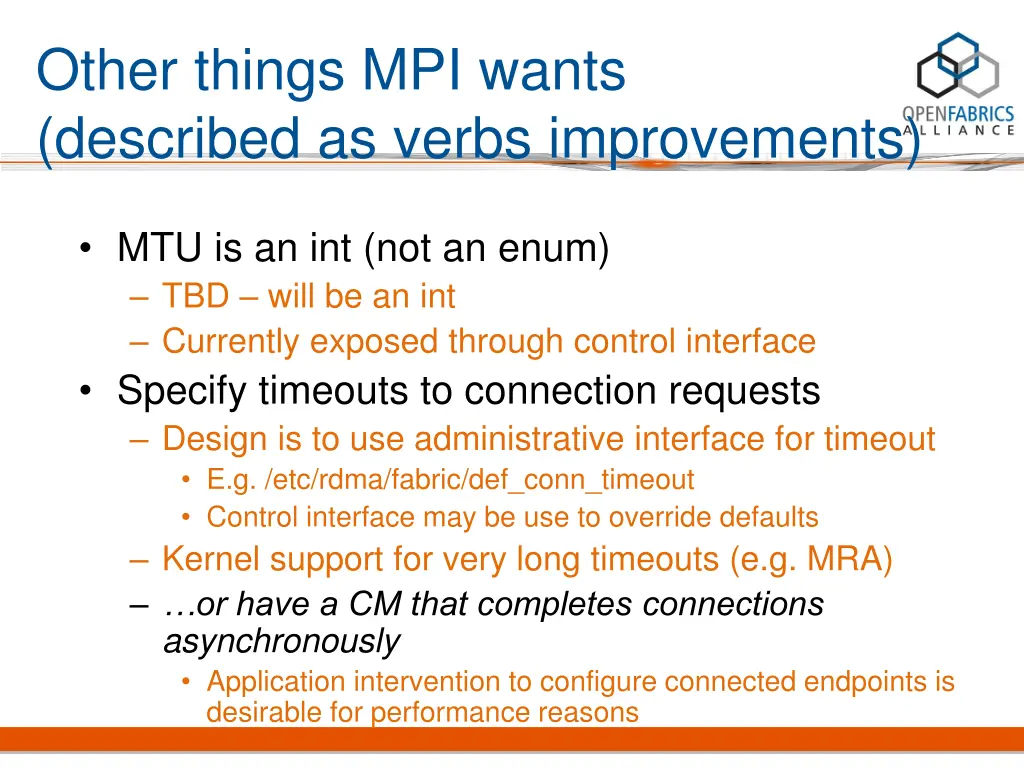 Other things MPI wants
(described as verbs improvements)

OPENFABRICS
ALLIANCE

• MTU is an int (not an enum)
 – TBD – will be an int
 – Currently exposed through control interface
• Specify timeouts to connection requests
 – Design is to use administrative interface for timeout
  • E.g. /etc/rdma/fabric/def_conn_timeout
  • Control interface may be use to override defaults
 – Kernel support for very long timeouts (e.g. MRA)
 – …or have a CM that completes connections asynchronously
  • Application intervention to configure connected endpoints is desirable for performance reasons